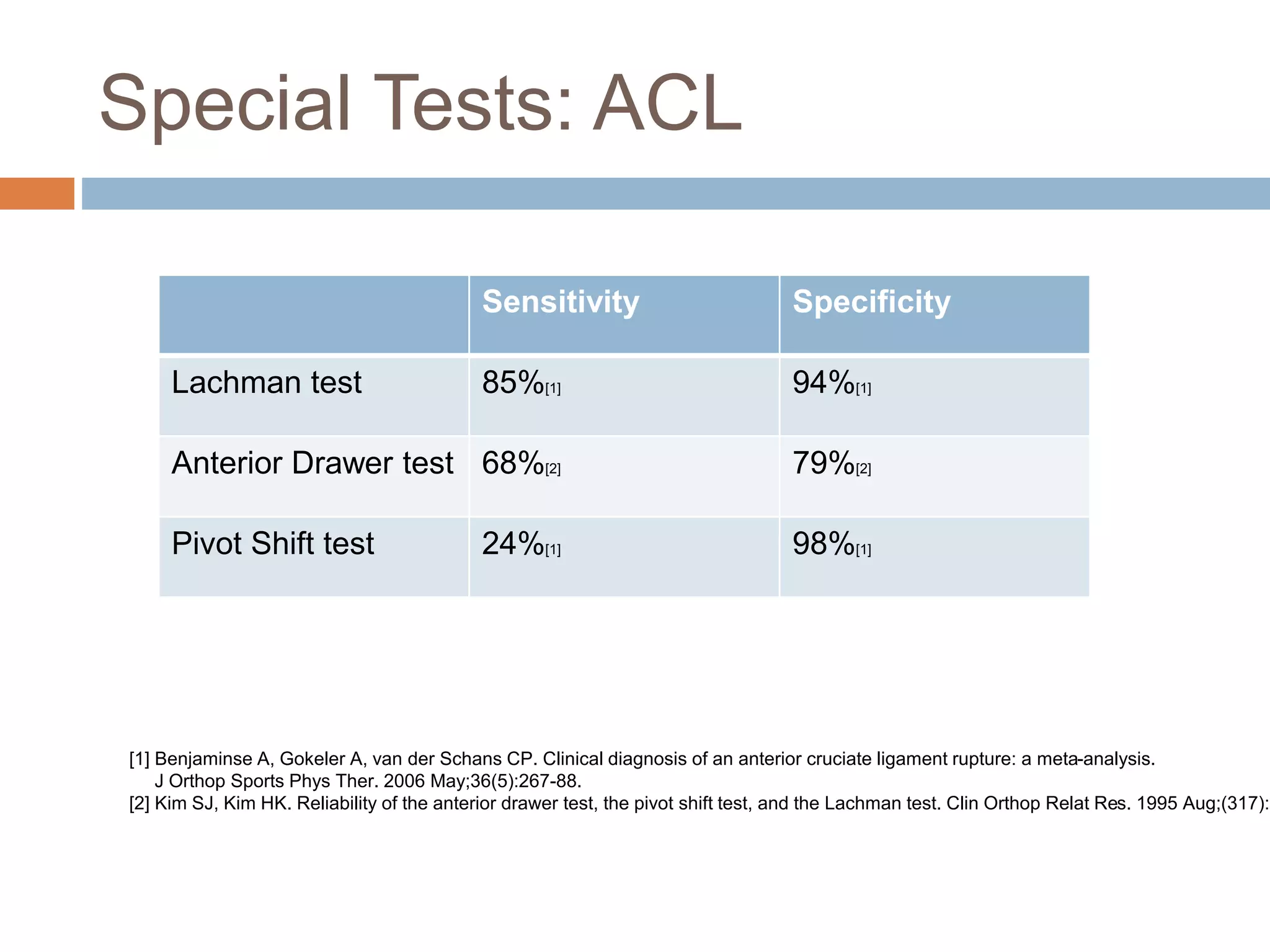 Special Tests: ACL

| | Sensitivity | Specificity |
|---|---|---|
| Lachman test | 85%[1] | 94%[1] |
| Anterior Drawer test | 68%[2] | 79%[2] |
| Pivot Shift test | 24%[1] | 98%[1] |

[1] Benjaminse A, Gokeler A, van der Schans CP. Clinical diagnosis of an anterior cruciate ligament rupture: a meta-analysis. J Orthop Sports Phys Ther. 2006 May;36(5):267-88.
[2] Kim SJ, Kim HK. Reliability of the anterior drawer test, the pivot shift test, and the Lachman test. Clin Orthop Relat Res. 1995 Aug;(317):